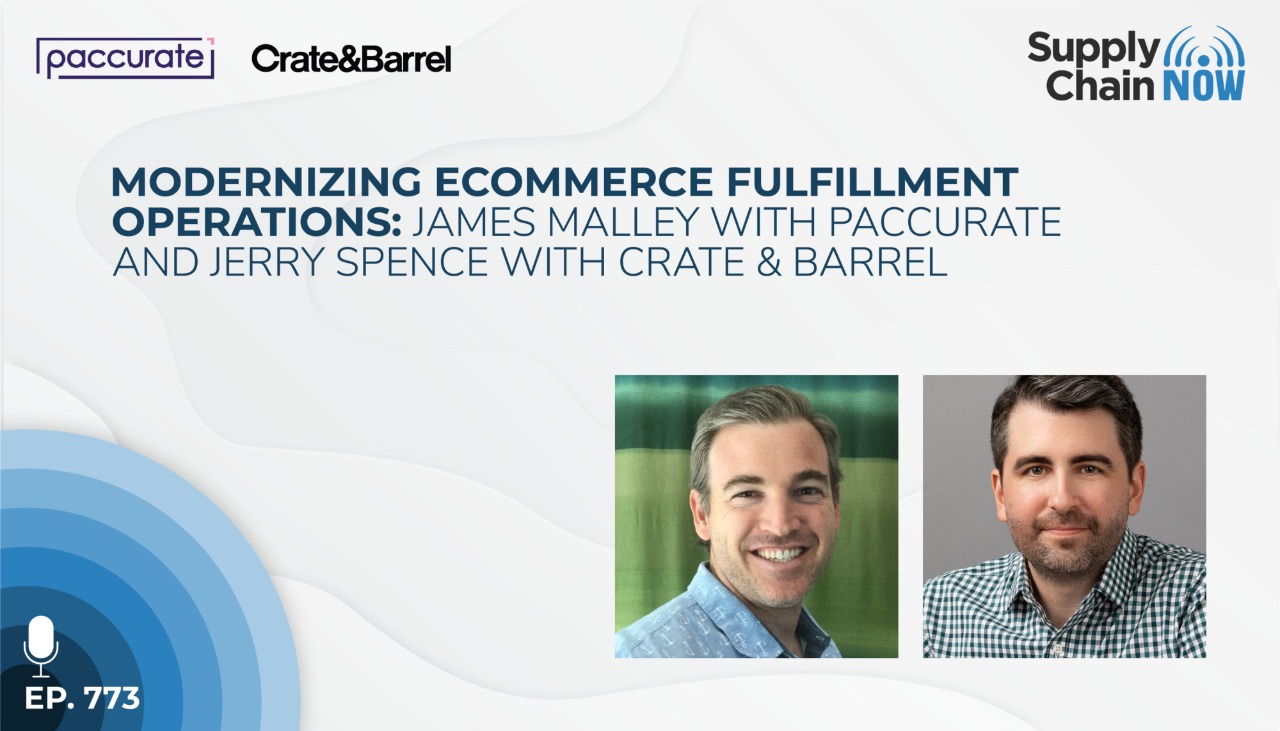 paccurate

Crate&Barrel

Supply Chain NOW

MODERNIZING ECOMMERCE FULFILLMENT OPERATIONS: JAMES MALLEY WITH PACCURATE AND JERRY SPENCE WITH CRATE & BARREL

EP. 773